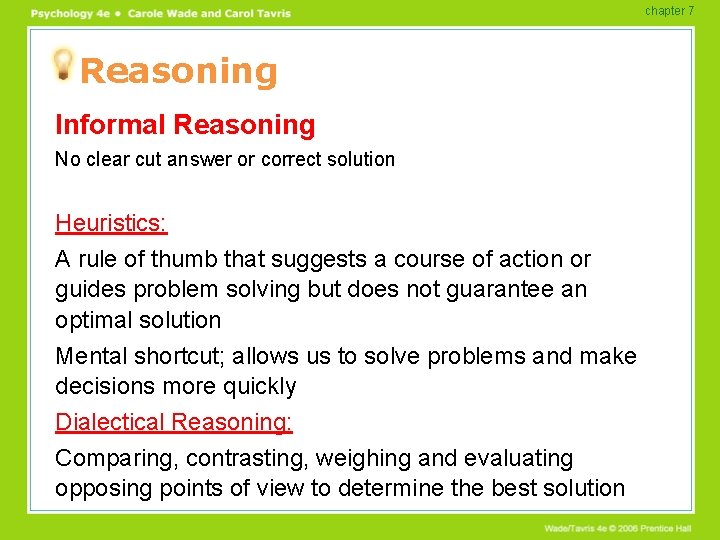 Psychology 4e • Carole Wade and Carol Tavris

chapter 7

Reasoning

Informal Reasoning

No clear cut answer or correct solution

Heuristics:

A rule of thumb that suggests a course of action or guides problem solving but does not guarantee an optimal solution

Mental shortcut; allows us to solve problems and make decisions more quickly

Dialectical Reasoning:

Comparing, contrasting, weighing and evaluating opposing points of view to determine the best solution

Wade/Tavris 4e © 2006 Prentice Hall